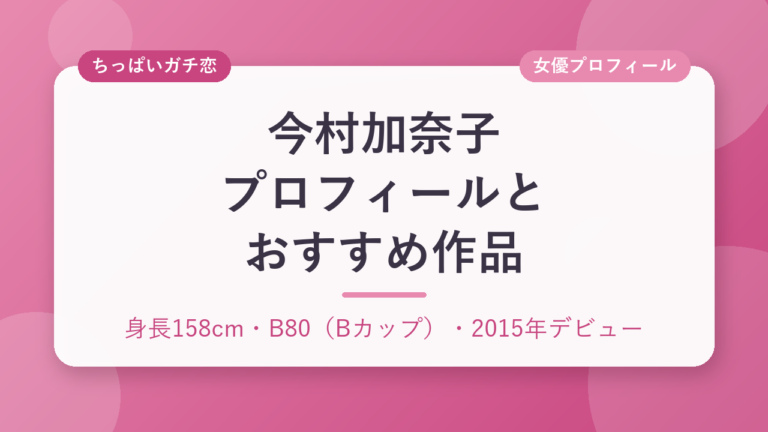 ちっぱいガチ恋

女優プロフィール

今村加奈子
プロフィールと
おすすめ作品

身長158cm・B80（Bカップ）・2015年デビュー